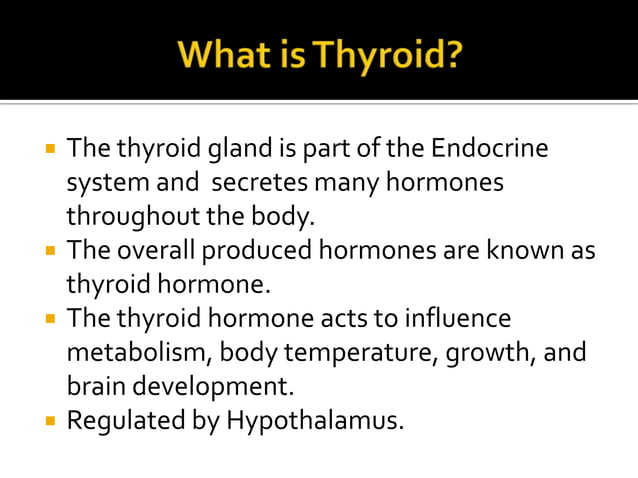 What is Thyroid?

- The thyroid gland is part of the Endocrine system and secretes many hormones throughout the body.
- The overall produced hormones are known as thyroid hormone.
- The thyroid hormone acts to influence metabolism, body temperature, growth, and brain development.
- Regulated by Hypothalamus.